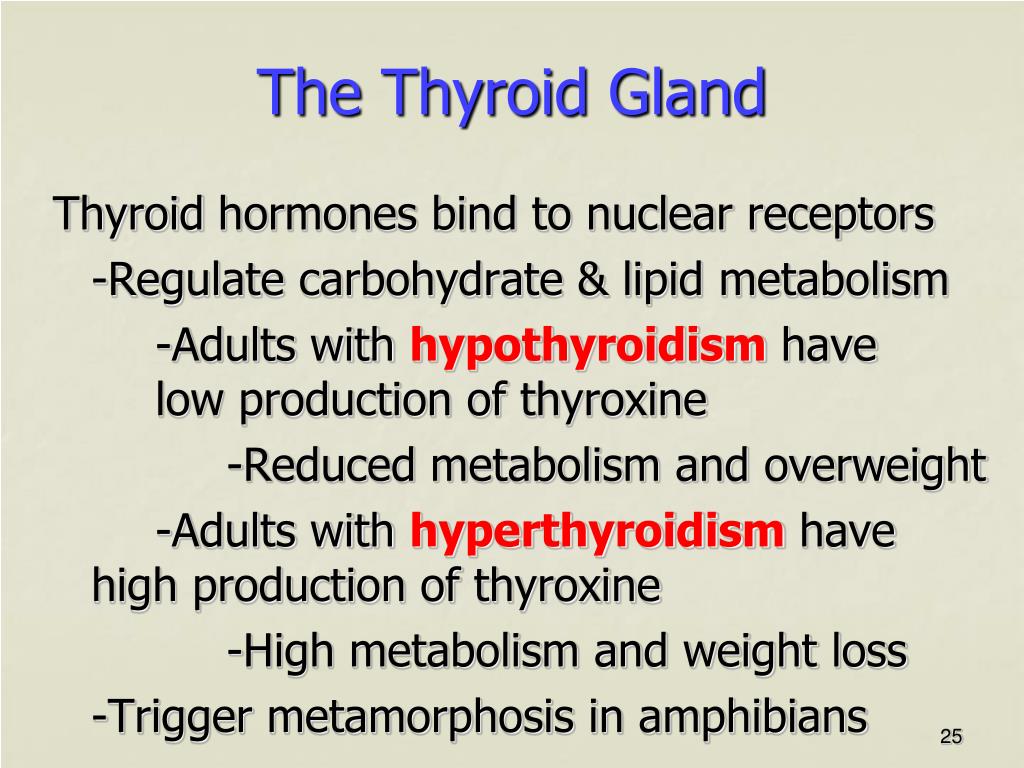 The Thyroid Gland

Thyroid hormones bind to nuclear receptors

-Regulate carbohydrate & lipid metabolism

-Adults with hypothyroidism have low production of thyroxine

-Reduced metabolism and overweight

-Adults with hyperthyroidism have high production of thyroxine

-High metabolism and weight loss

-Trigger metamorphosis in amphibians

25